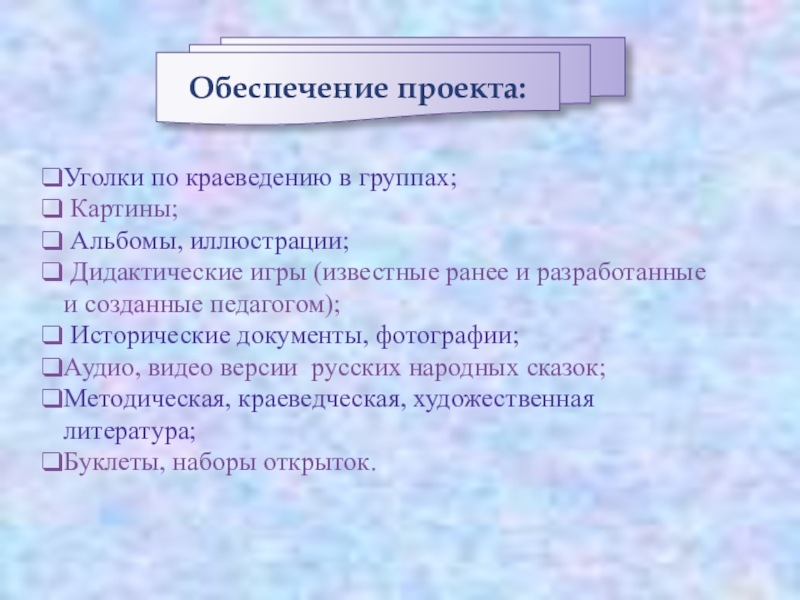 Обеспечение проекта:

❑Уголки по краеведению в группах;
❑ Картины;
❑ Альбомы, иллюстрации;
❑ Дидактические игры (известные ранее и разработанные и созданные педагогом);
❑ Исторические документы, фотографии;
❑Аудио, видео версии русских народных сказок;
❑Методическая, краеведческая, художественная литература;
❑Буклеты, наборы открыток.